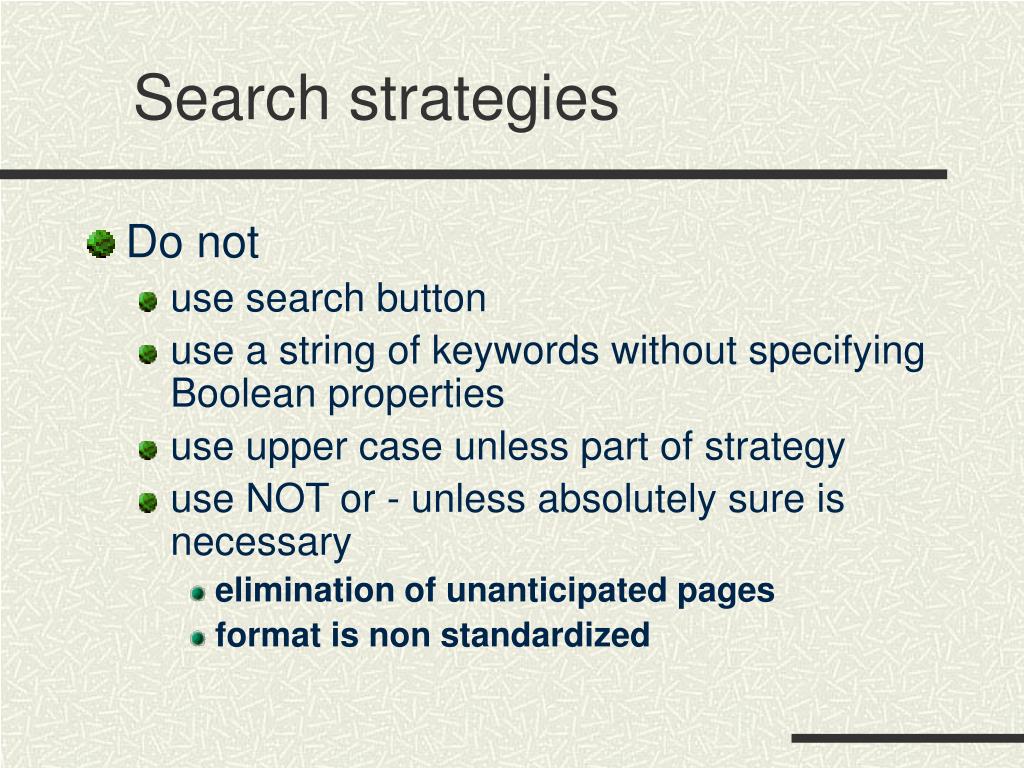 Search strategies

Do not

use search button

use a string of keywords without specifying Boolean properties

use upper case unless part of strategy

use NOT or - unless absolutely sure is necessary

elimination of unanticipated pages

format is non standardized